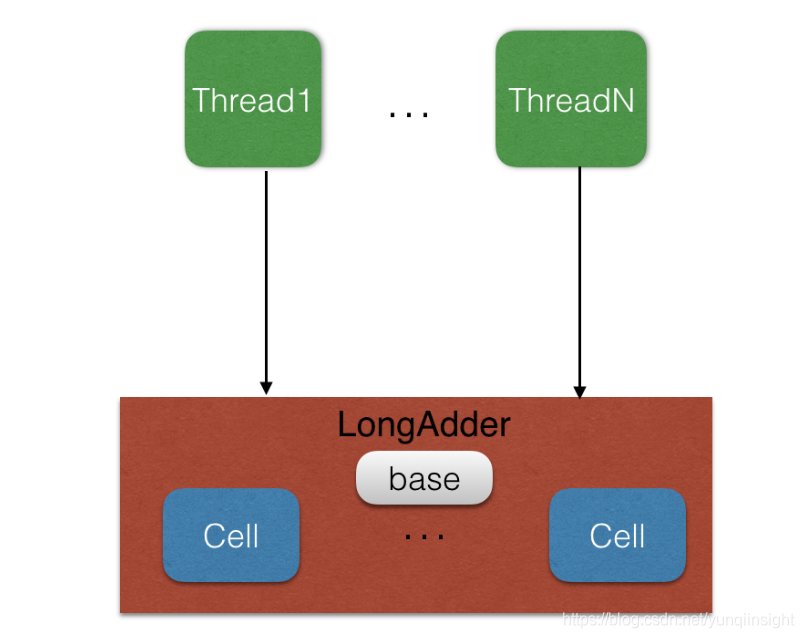 Thread1
...
ThreadN
LongAdder
base
Cell
...
Cell
https://blog.csdn.net/yunqiinsight